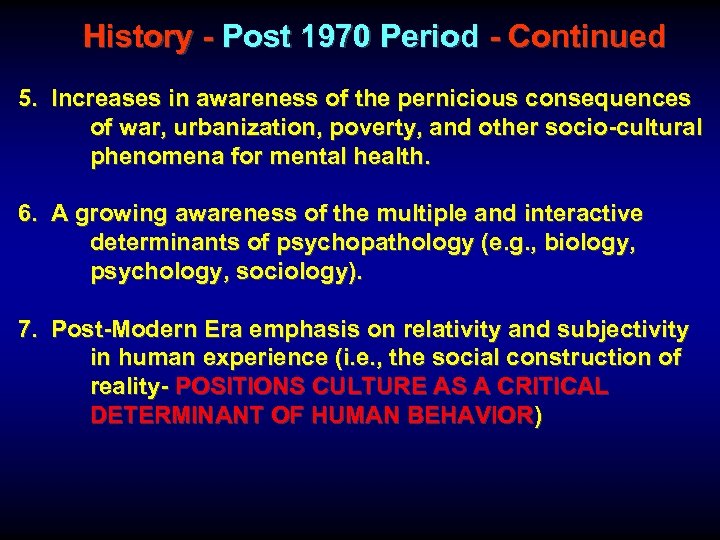 History - Post 1970 Period - Continued

5. Increases in awareness of the pernicious consequences of war, urbanization, poverty, and other socio-cultural phenomena for mental health.

6. A growing awareness of the multiple and interactive determinants of psychopathology (e.g., biology, psychology, sociology).

7. Post-Modern Era emphasis on relativity and subjectivity in human experience (i.e., the social construction of reality- POSITIONS CULTURE AS A CRITICAL DETERMINANT OF HUMAN BEHAVIOR)